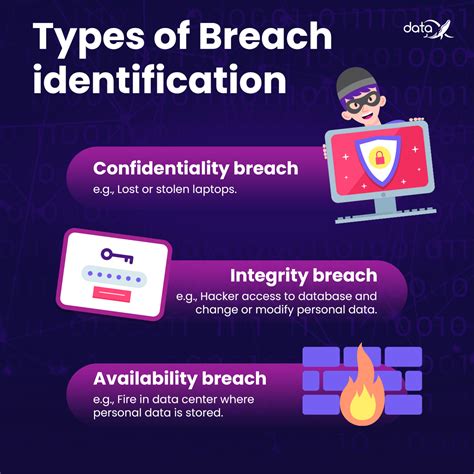 Types of Breach identification

data

Confidentiality breach
e.g., Lost or stolen laptops.

Integrity breach
e.g., Hacker access to database and change or modify personal data.

Availability breach
e.g., Fire in data center where personal data is stored.